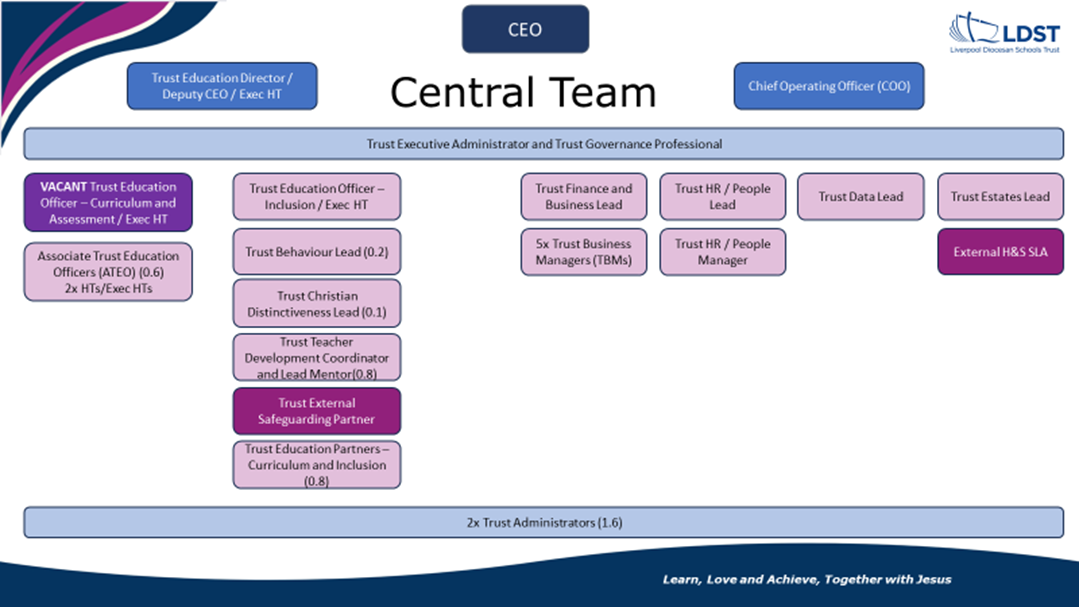 CEO

LDST
Liverpool Diocesan Schools Trust

Trust Education Director / Deputy CEO / Exec HT

Central Team

Chief Operating Officer (COO)

Trust Executive Administrator and Trust Governance Professional

VACANT Trust Education Officer – Curriculum and Assessment / Exec HT

Associate Trust Education Officers (ATEO) (0.6) 2x HTs/Exec HTs

Trust Education Officer – Inclusion / Exec HT

Trust Behaviour Lead (0.2)

Trust Christian Distinctiveness Lead (0.1)

Trust Teacher Development Coordinator and Lead Mentor(0.8)

Trust External Safeguarding Partner

Trust Education Partners – Curriculum and Inclusion (0.8)

Trust Finance and Business Lead

5x Trust Business Managers (TBMs)

Trust HR / People Lead

Trust HR / People Manager

Trust Data Lead

Trust Estates Lead

External H&S SLA

2x Trust Administrators (1.6)

Learn, Love and Achieve, Together with Jesus